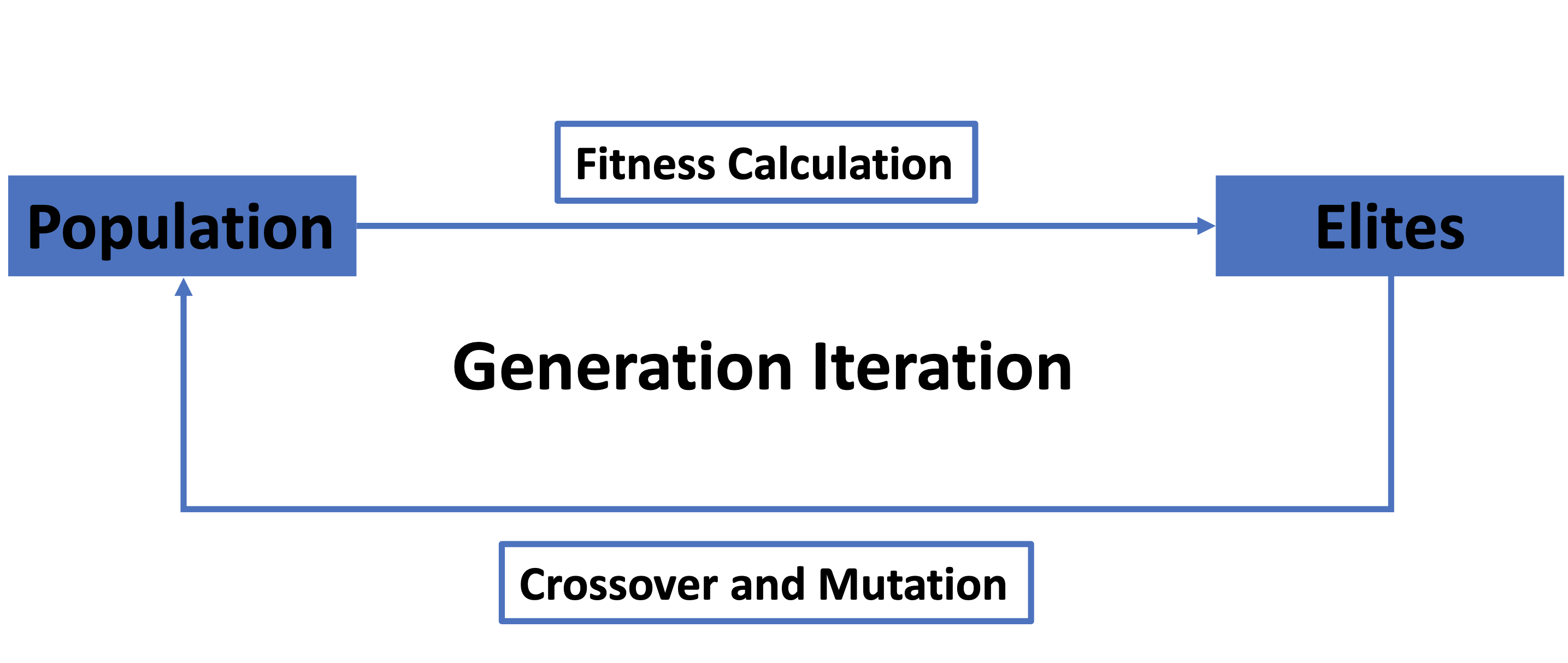 Fitness Calculation

Population

Elites

Generation Iteration

Crossover and Mutation